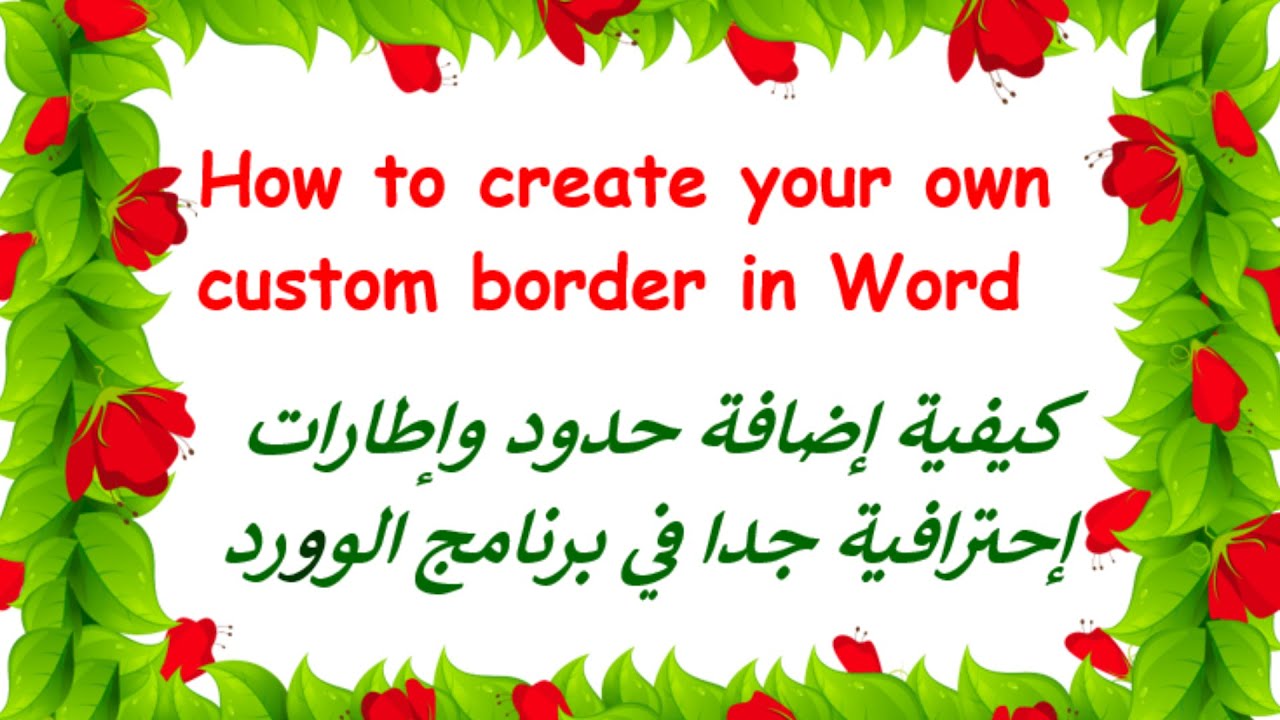 How to create your own custom border in Word

كيفية إضافة حدود وإطارات إحترافية جدا في برنامج الوورد